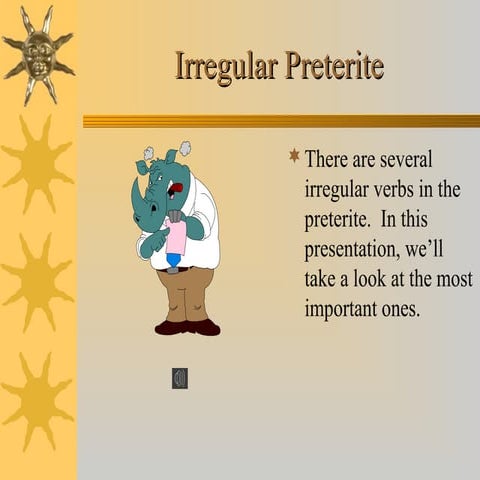 Irregular Preterite

There are several irregular verbs in the preterite.  In this presentation, we'll take a look at the most important ones.